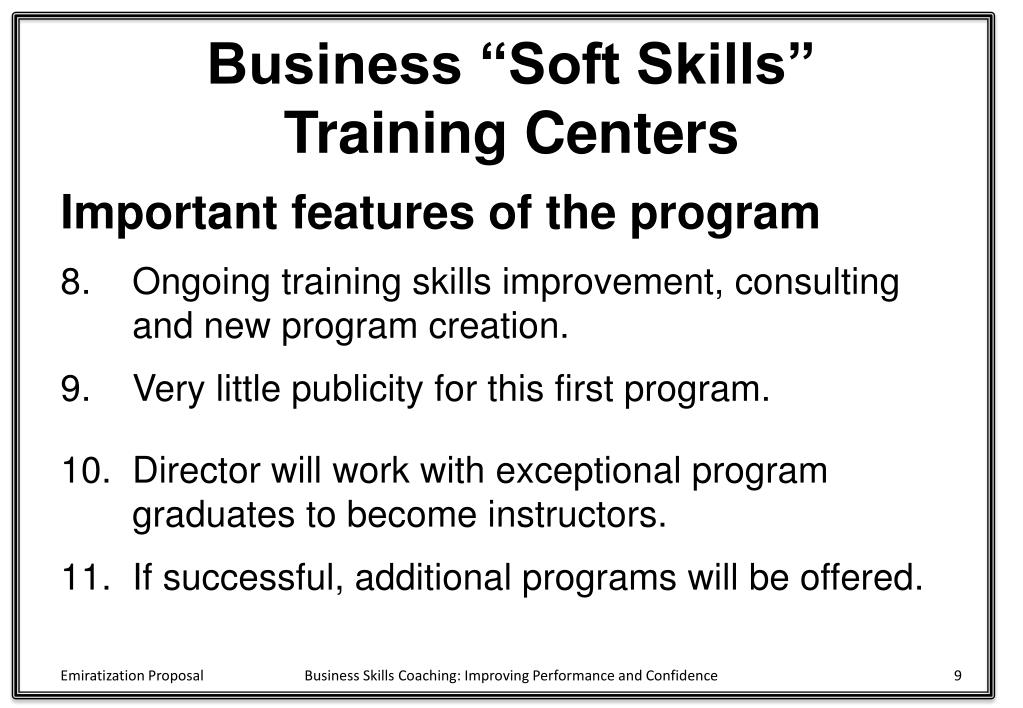 Business “Soft Skills” Training Centers

Important features of the program

8. Ongoing training skills improvement, consulting and new program creation.

9. Very little publicity for this first program.

10. Director will work with exceptional program graduates to become instructors.

11. If successful, additional programs will be offered.

Emiratization Proposal

Business Skills Coaching: Improving Performance and Confidence

9